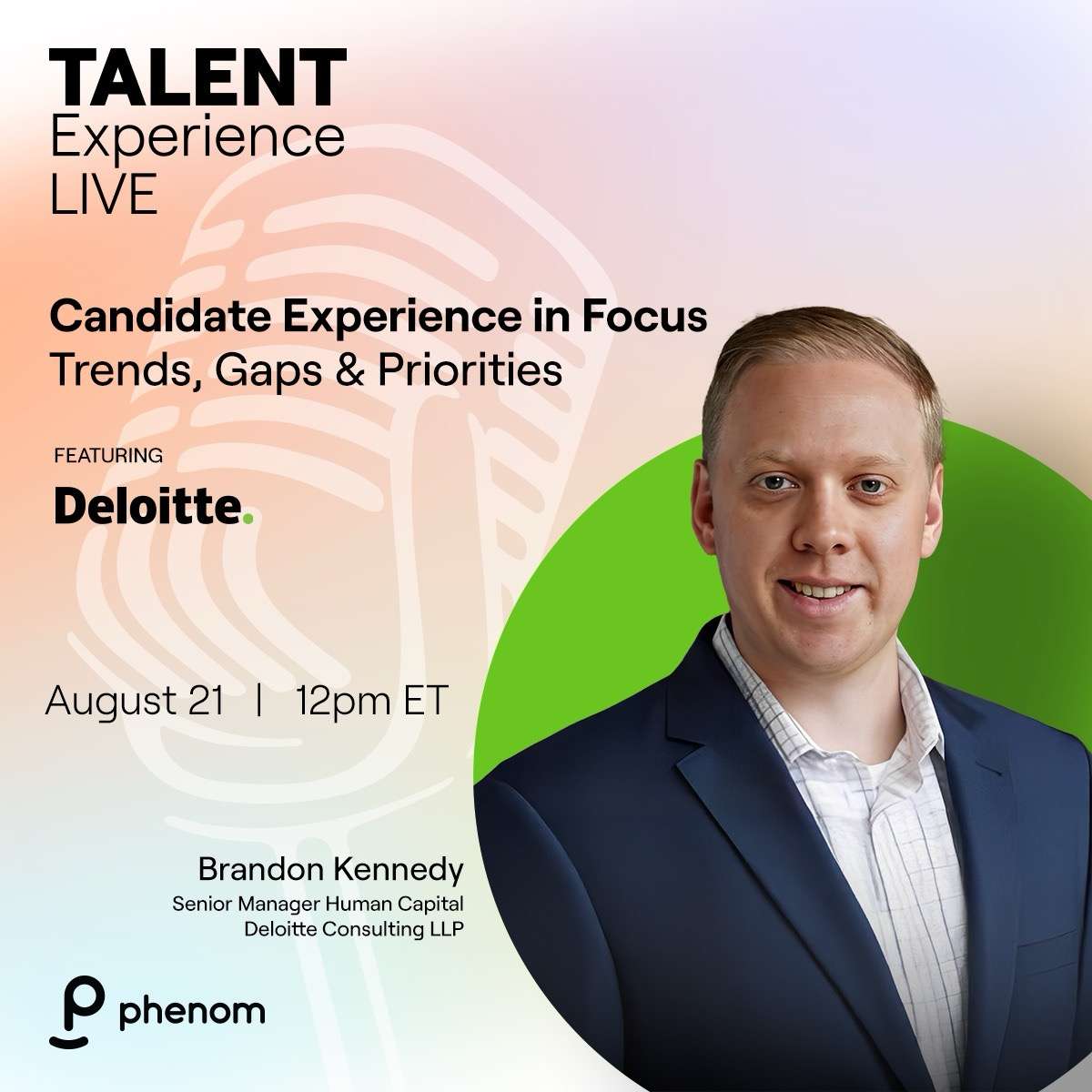 TALENT
Experience
LIVE

Candidate Experience in Focus
Trends, Gaps & Priorities

FEATURING
Deloitte.

August 21 | 12pm ET

Brandon Kennedy
Senior Manager Human Capital
Deloitte Consulting LLP

phenom